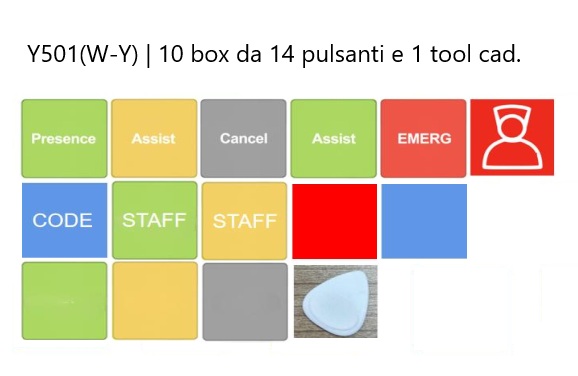 Y501(W-Y) | 10 box da 14 pulsanti e 1 tool cad.

Presence

Assist

Cancel

Assist

EMERG

CODE

STAFF

STAFF